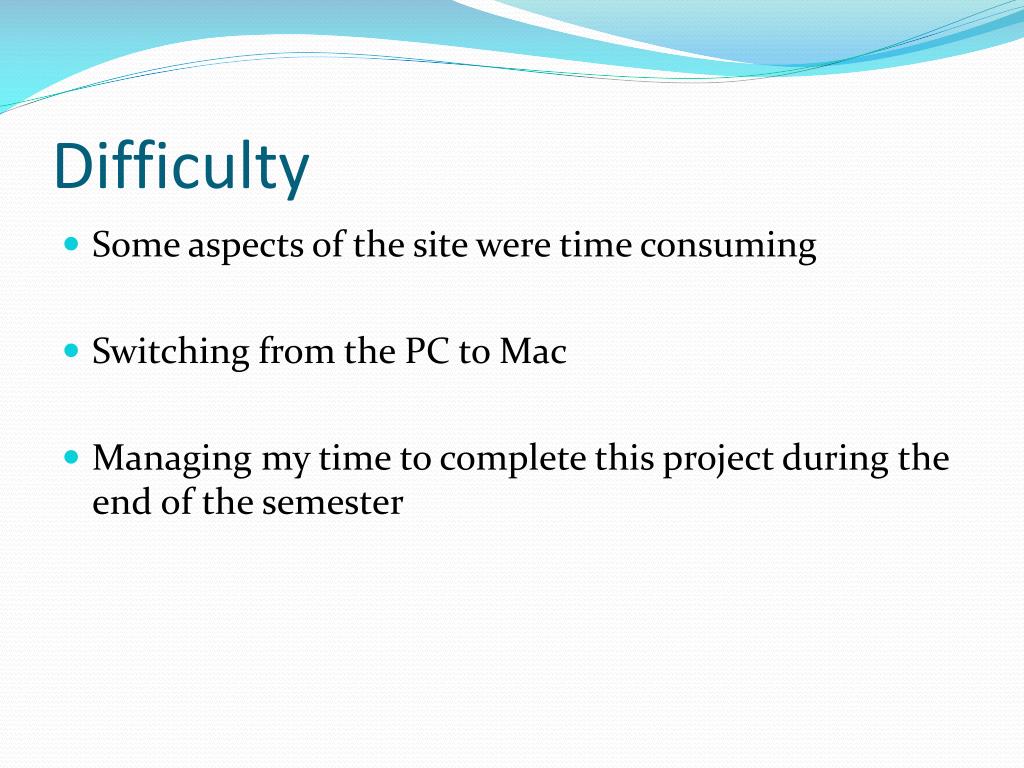 Difficulty

- Some aspects of the site were time consuming

- Switching from the PC to Mac

- Managing my time to complete this project during the end of the semester